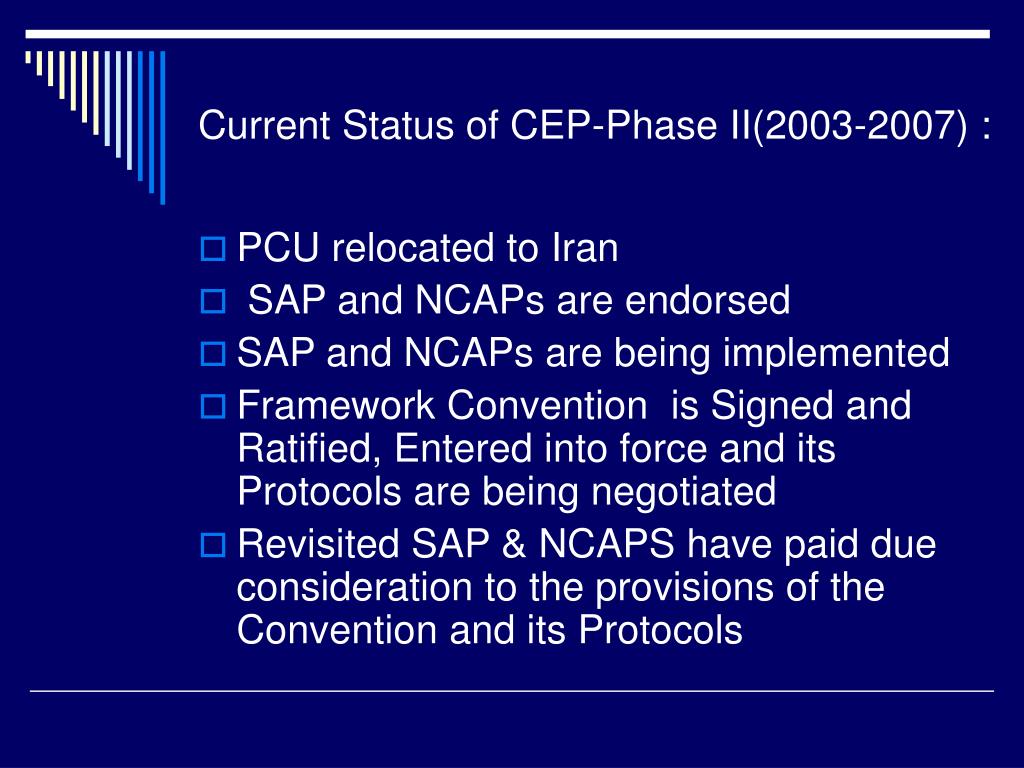 Current Status of CEP-Phase II(2003-2007) :

PCU relocated to Iran
SAP and NCAPs are endorsed
SAP and NCAPs are being implemented
Framework Convention is Signed and Ratified, Entered into force and its Protocols are being negotiated
Revisited SAP & NCAPS have paid due consideration to the provisions of the Convention and its Protocols